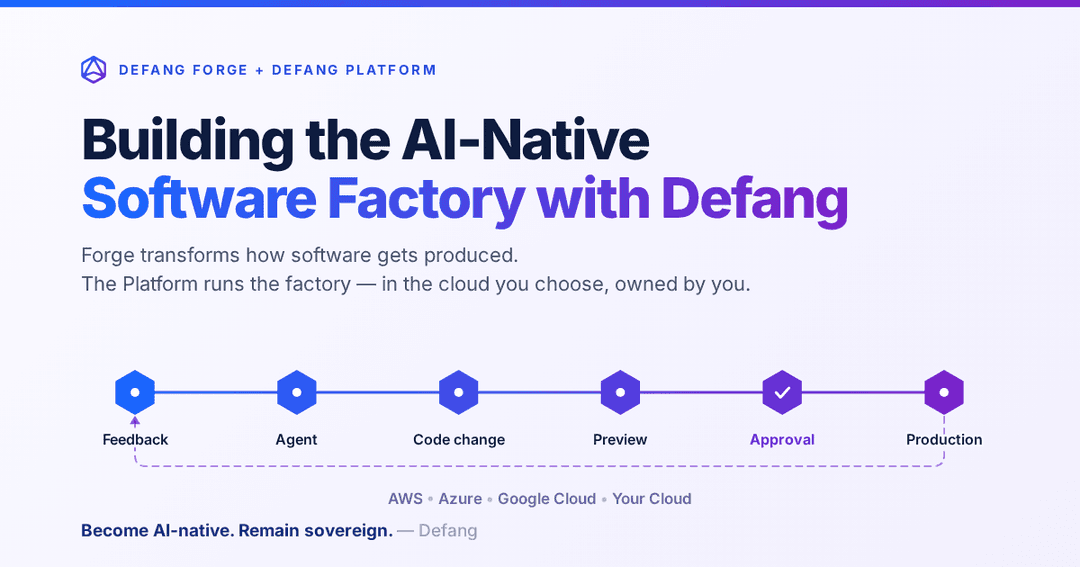 DEFANG FORGE + DEFANG PLATFORM

Building the AI-Native
Software Factory with Defang

Forge transforms how software gets produced.
The Platform runs the factory — in the cloud you choose, owned by you.

Feedback
Agent
Code change
Preview
Approval
Production

AWS • Azure • Google Cloud • Your Cloud

Become AI-native. Remain sovereign. — Defang